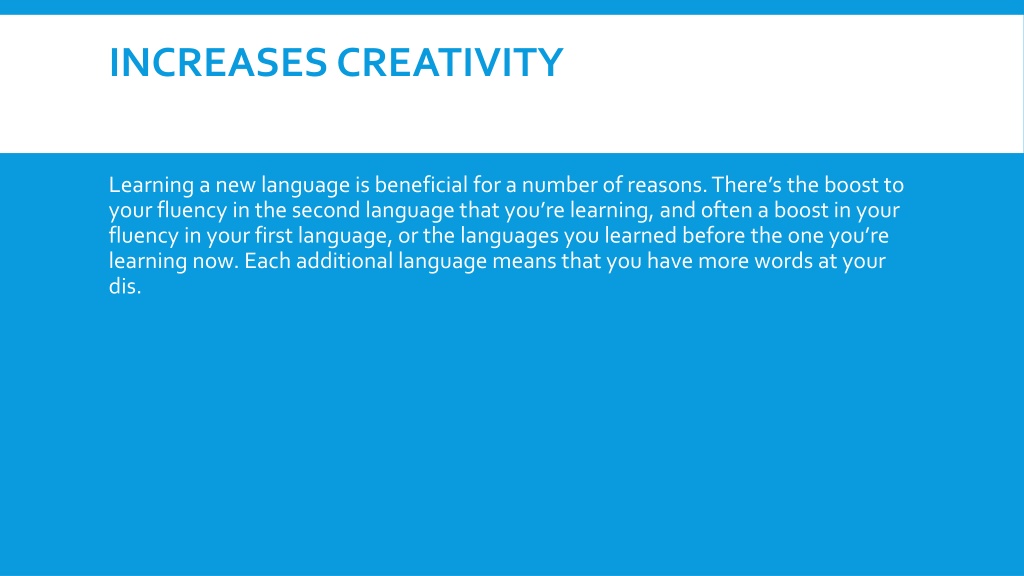 INCREASES CREATIVITY

Learning a new language is beneficial for a number of reasons. There’s the boost to your fluency in the second language that you’re learning, and often a boost in your fluency in your first language, or the languages you learned before the one you’re learning now. Each additional language means that you have more words at your dis.